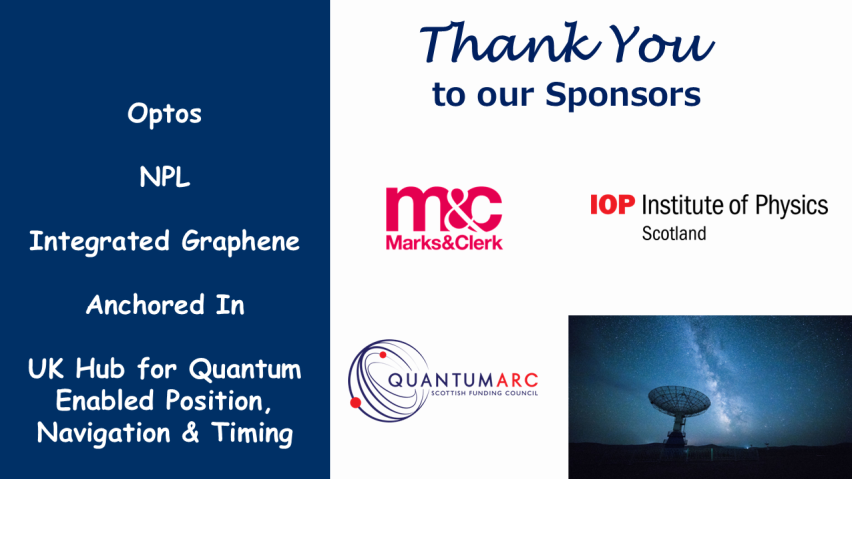 Optos

NPL

Integrated Graphene

Anchored In

UK Hub for Quantum Enabled Position, Navigation & Timing

Thank You
to our Sponsors

m&c
Marks&Clerk

IOP Institute of Physics
Scotland

QUANTUMARC
SCOTTISH FUNDING COUNCIL